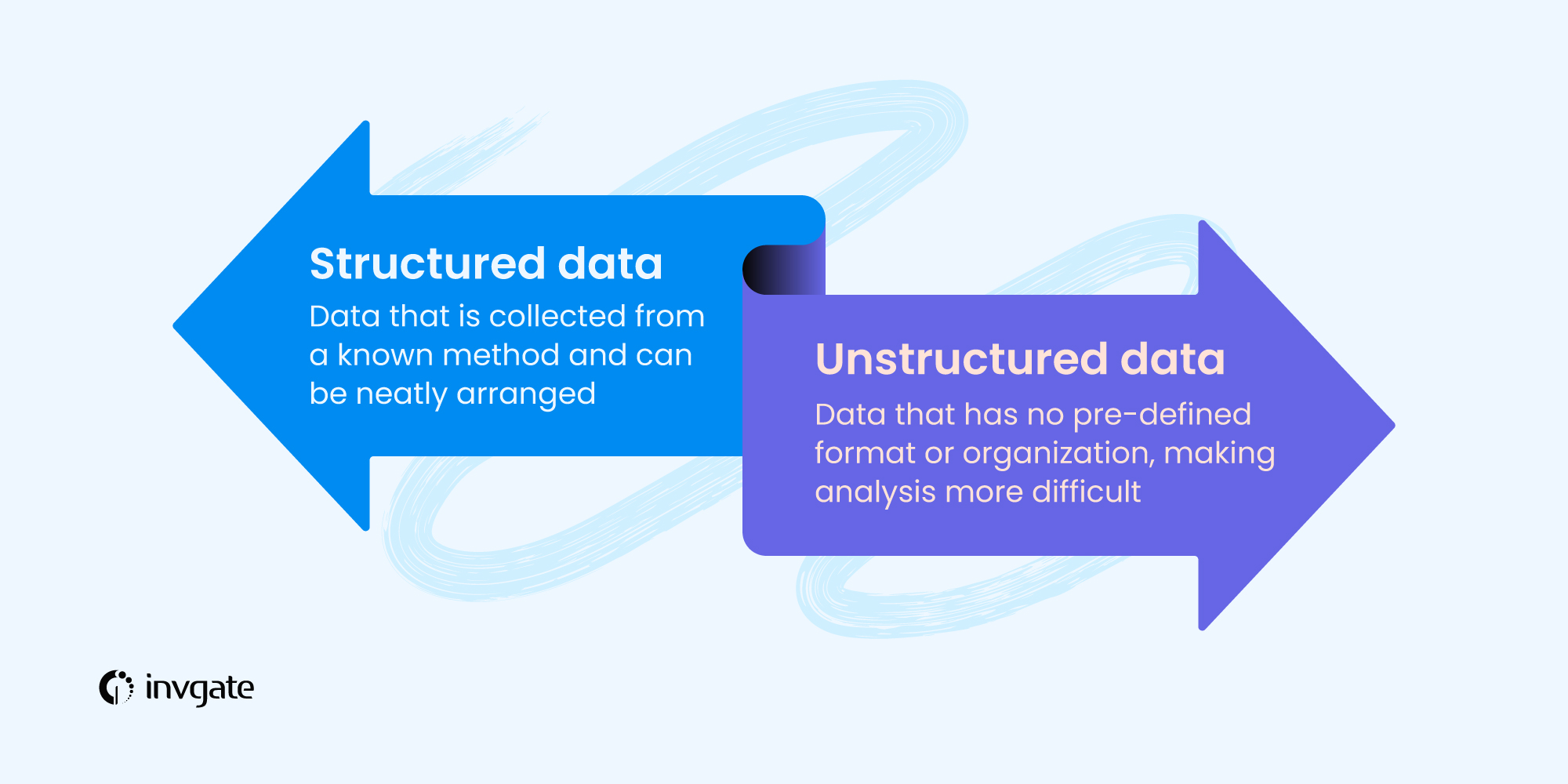 Structured data
Data that is collected from a known method and can be neatly arranged

Unstructured data
Data that has no pre-defined format or organization, making analysis more difficult

invgate